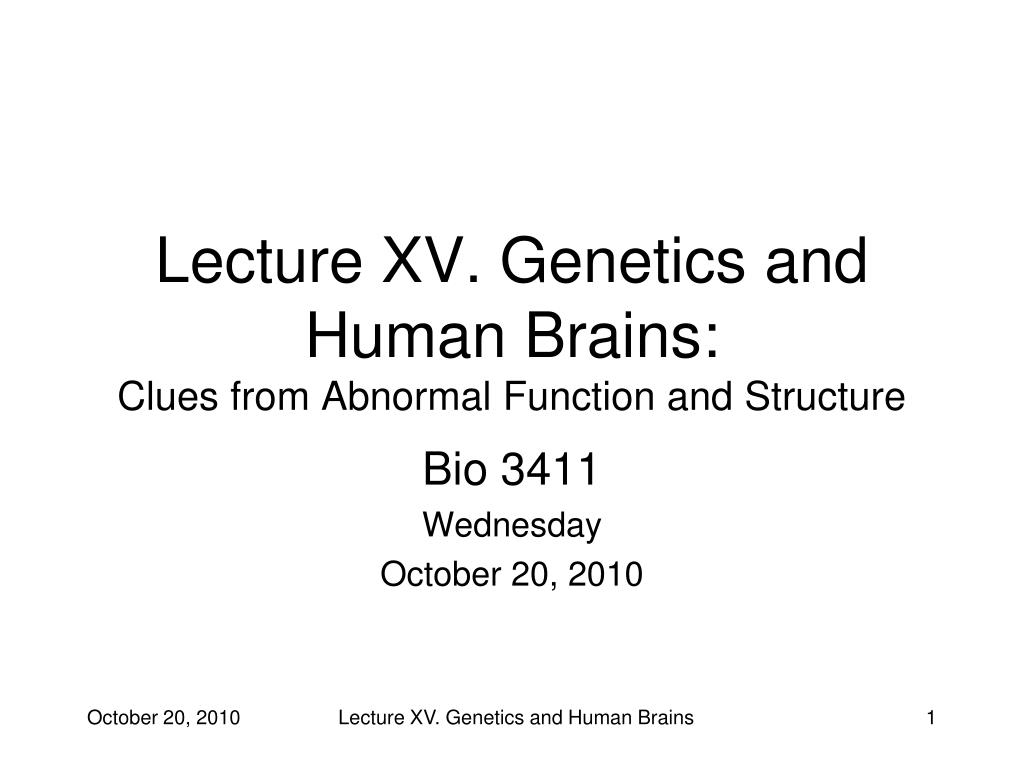 Lecture XV. Genetics and Human Brains:
Clues from Abnormal Function and Structure

Bio 3411
Wednesday
October 20, 2010

October 20, 2010 Lecture XV. Genetics and Human Brains 1